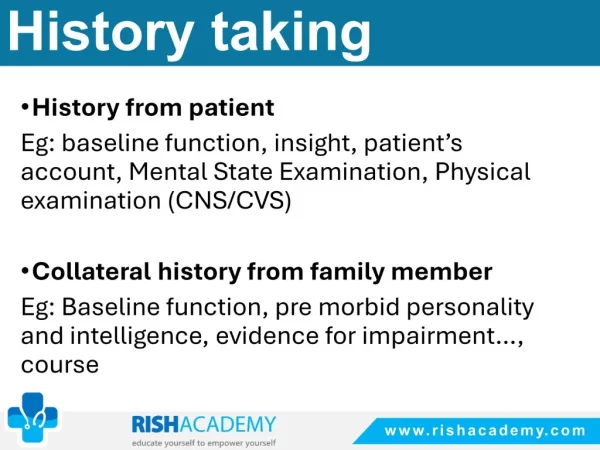 History taking

•History from patient

Eg: baseline function, insight, patient's account, Mental State Examination, Physical examination (CNS/CVS)

•Collateral history from family member

Eg: Baseline function, pre morbid personality and intelligence, evidence for impairment..., course

RISHACADEMY
educate yourself to empower yourself

www.rishacademy.com